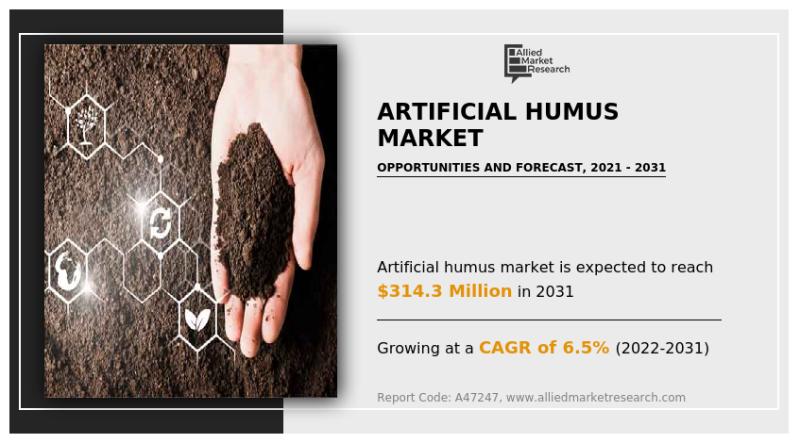 Allied Market Research

ARTIFICIAL HUMUS MARKET

OPPORTUNITIES AND FORECAST, 2021 - 2031

Artificial humus market is expected to reach $314.3 Million in 2031

Growing at a CAGR of 6.5% (2022-2031)

Report Code: A47247, www.alliedmarketresearch.com